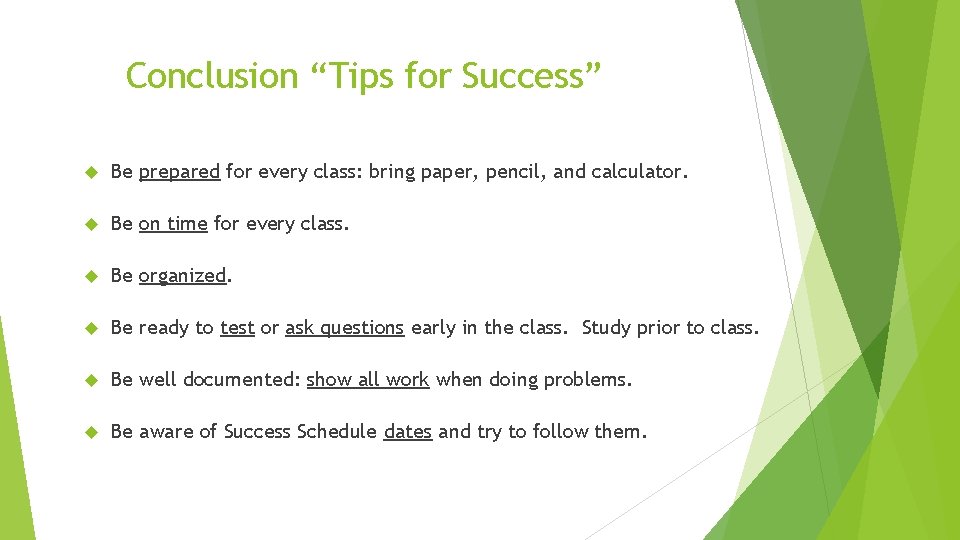 Conclusion “Tips for Success”

Be prepared for every class: bring paper, pencil, and calculator.

Be on time for every class.

Be organized.

Be ready to test or ask questions early in the class. Study prior to class.

Be well documented: show all work when doing problems.

Be aware of Success Schedule dates and try to follow them.